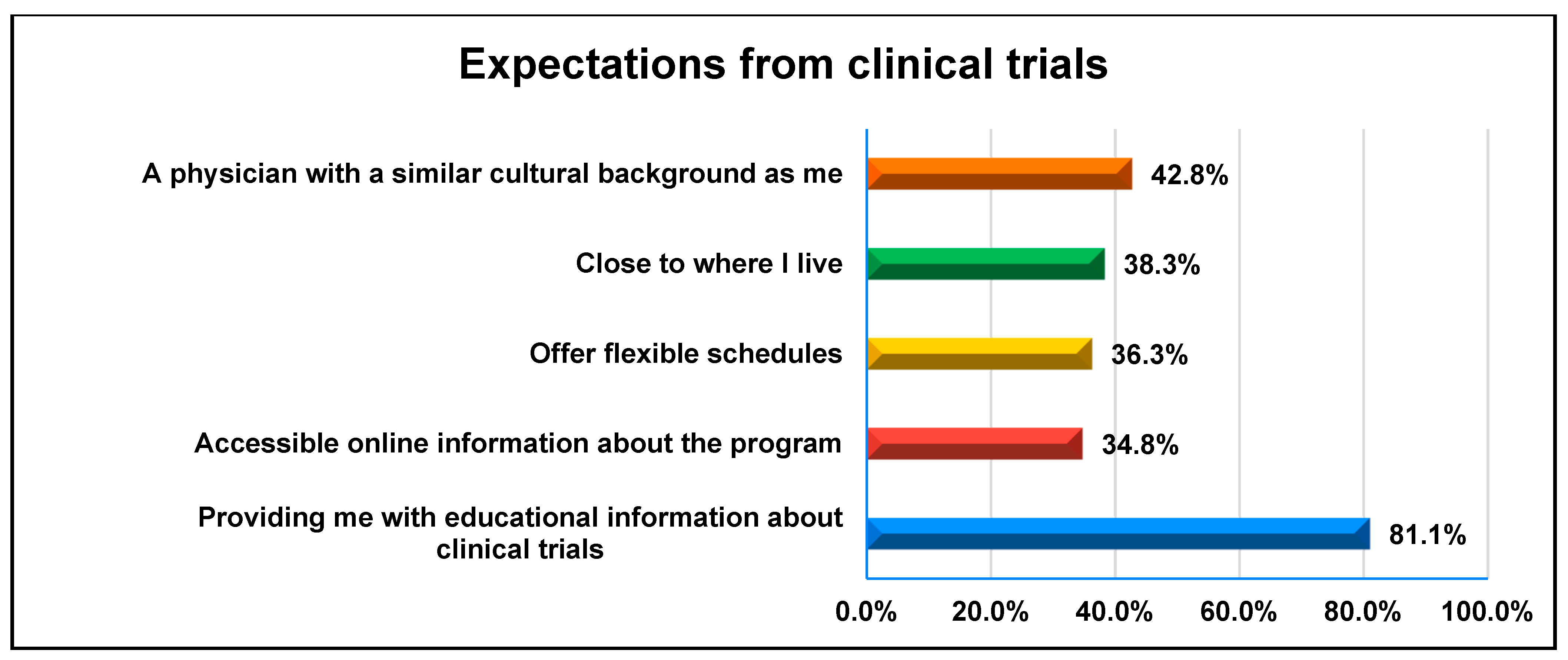 Expectations from clinical trials

A physician with a similar cultural background as me
42.8%

Close to where I live
38.3%

Offer flexible schedules
36.3%

Accessible online information about the program
34.8%

Providing me with educational information about clinical trials
81.1%

0.0%
20.0%
40.0%
60.0%
80.0%
100.0%